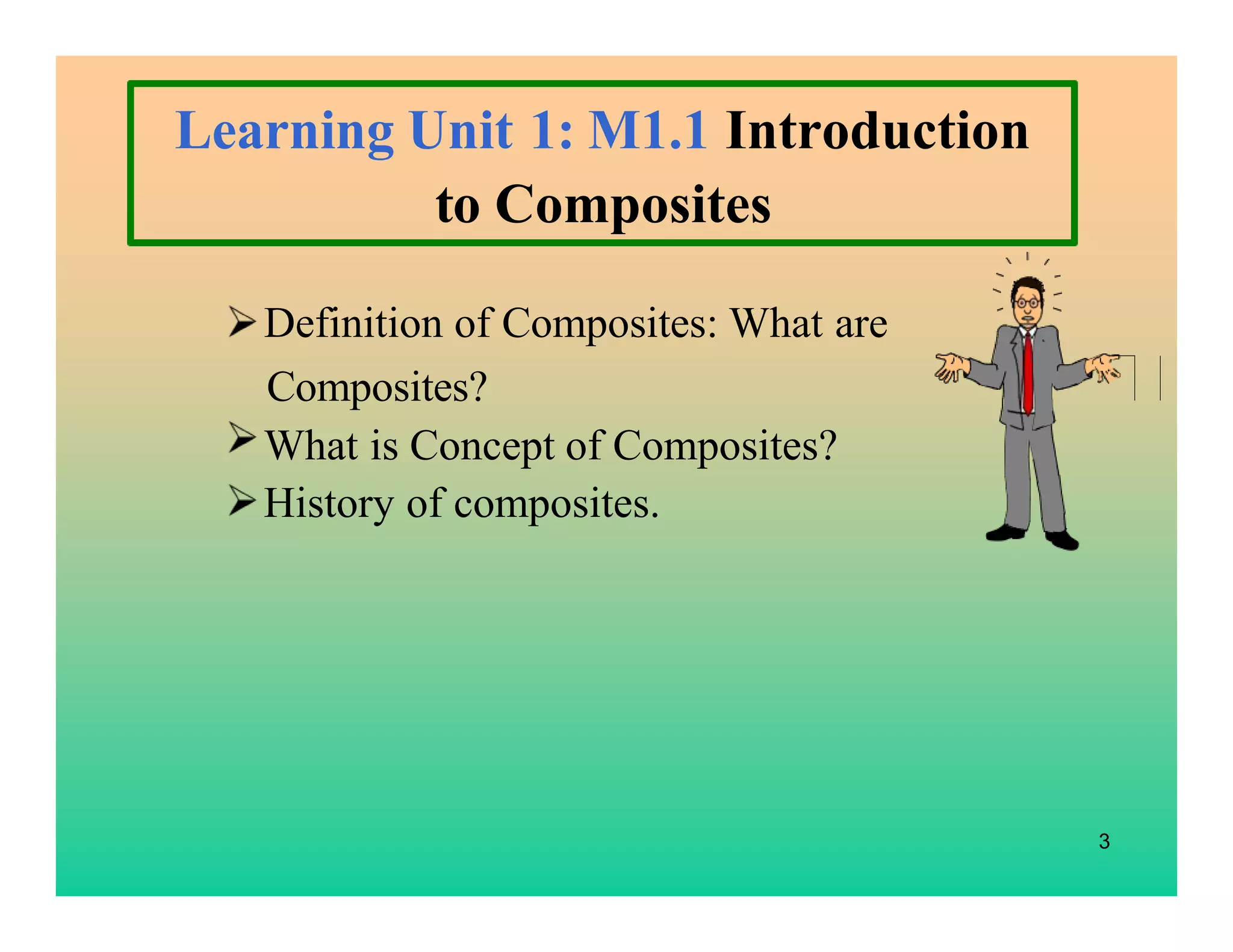 Learning Unit 1: M1.1 Introduction to Composites

➢ Definition of Composites: What are Composites?
➢ What is Concept of Composites?
➢ History of composites.

3